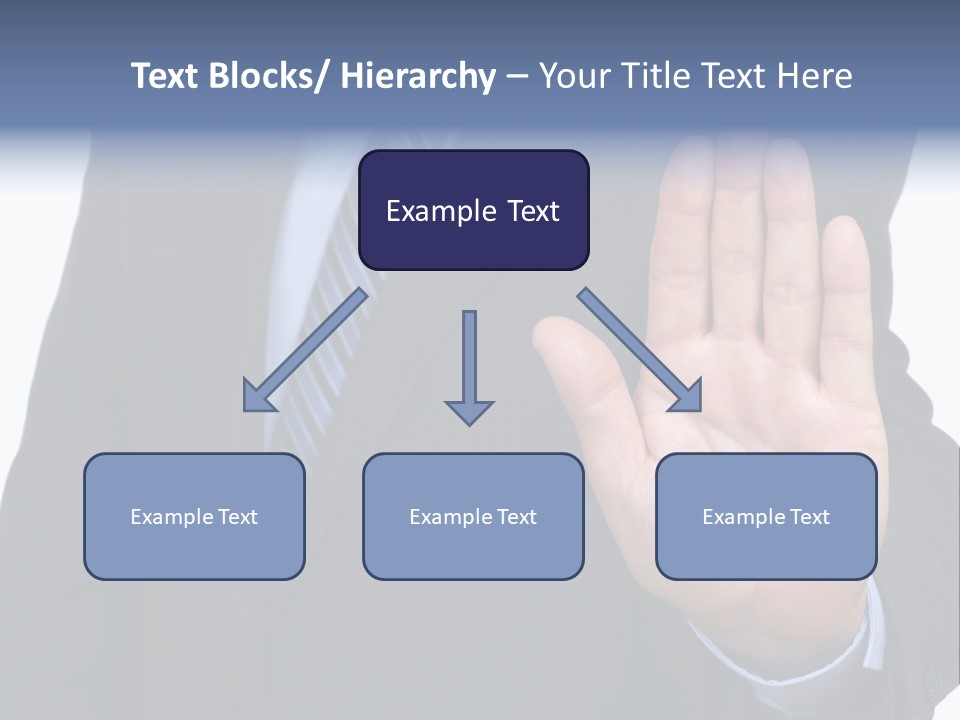 Text Blocks/ Hierarchy – Your Title Text Here

Example Text

Example Text

Example Text

Example Text